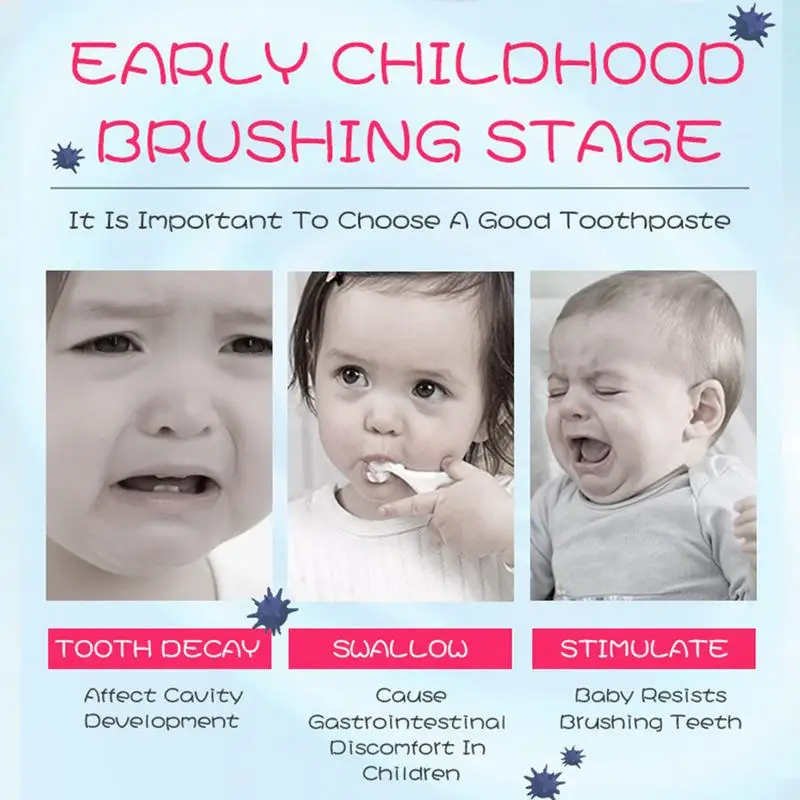 EARLY CHILDHOOD BRUSHING STAGE

It Is Important To Choose A Good Toothpaste

TOOTH DECAY

Affect Cavity Development

SWALLOW

Cause Gastrointestinal Discomfort In Children

STIMULATE

Baby Resists Brushing Teeth